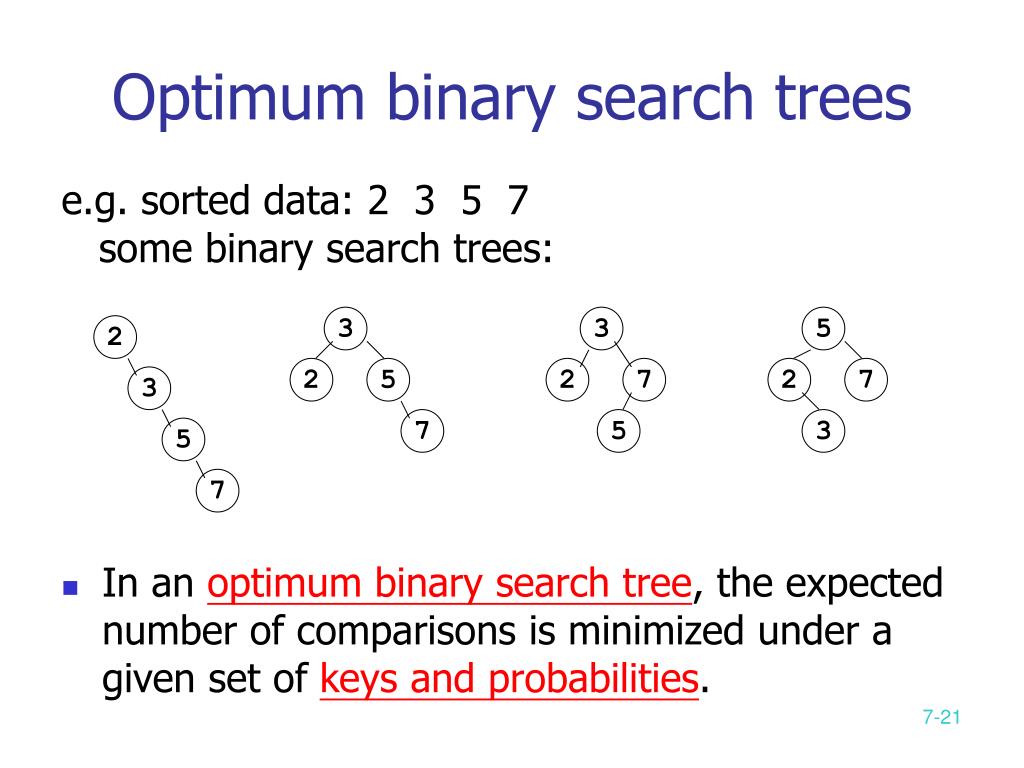 Optimum binary search trees

e.g. sorted data: 2 3 5 7
some binary search trees:

2
3
5
7

3
2 5
7

3
2 7
5

5
2 7
3

In an optimum binary search tree, the expected number of comparisons is minimized under a given set of keys and probabilities.

7-21